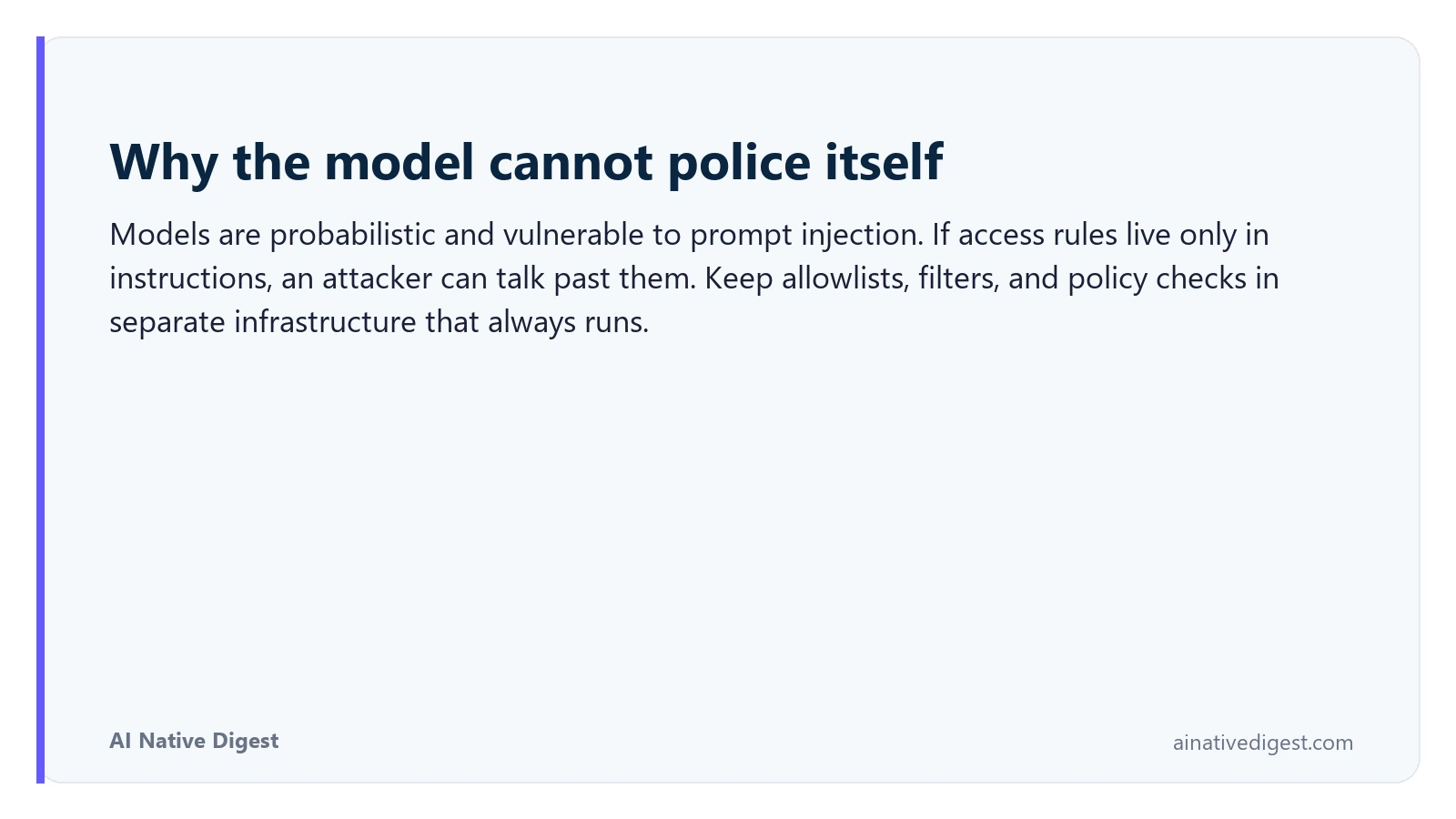 Why the model cannot police itself

Models are probabilistic and vulnerable to prompt injection. If access rules live only in instructions, an attacker can talk past them. Keep allowlists, filters, and policy checks in separate infrastructure that always runs.

AI Native Digest

ainativedigest.com